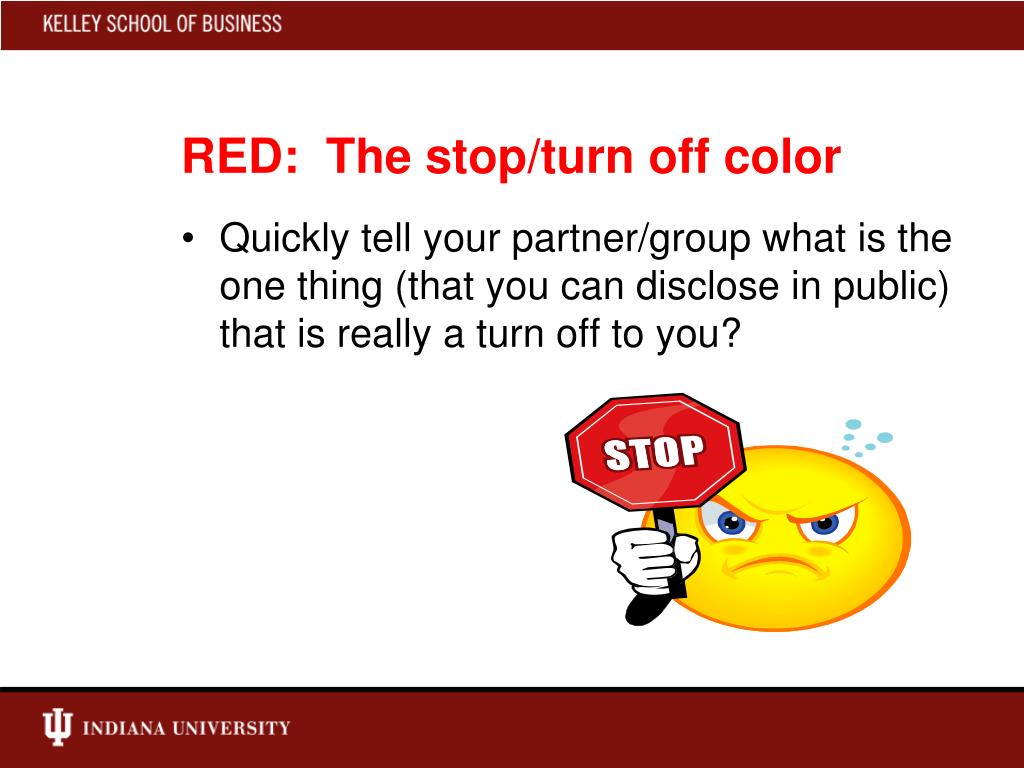 KELLEY SCHOOL OF BUSINESS

RED: The stop/turn off color

• Quickly tell your partner/group what is the one thing (that you can disclose in public) that is really a turn off to you?

STOP

INDIANA UNIVERSITY